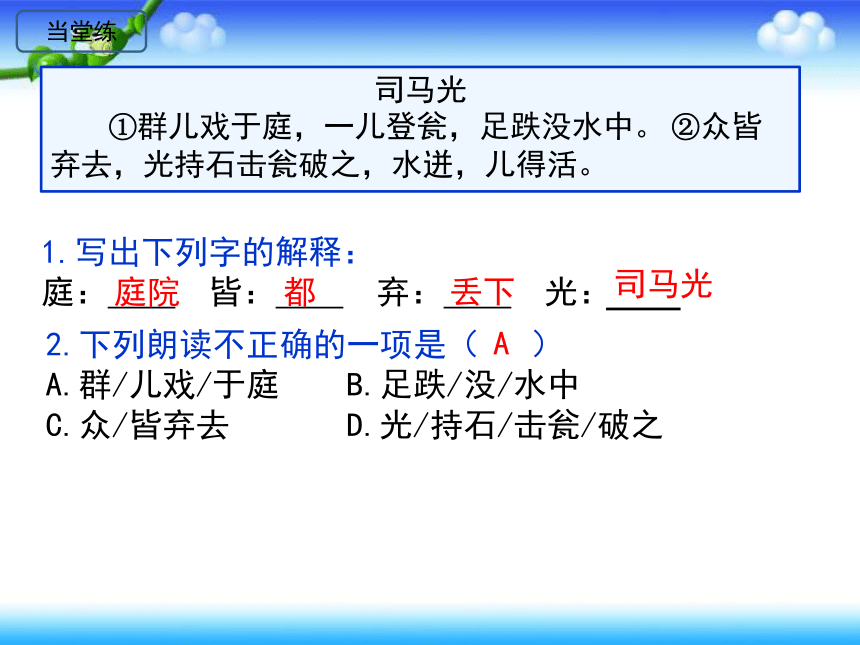 当堂练

司马光

①群儿戏于庭，一儿登瓮，足跌没水中。②众皆弃去，光持石击瓮破之，水迸，儿得活。

1.写出下列字的解释：
庭：庭院 皆：都 弃：丢下 光：司马光

2.下列朗读不正确的一项是（ A ）
A.群/儿戏/于庭 B.足跌/没/水中
C.众/皆弃去 D.光/持石/击瓮/破之